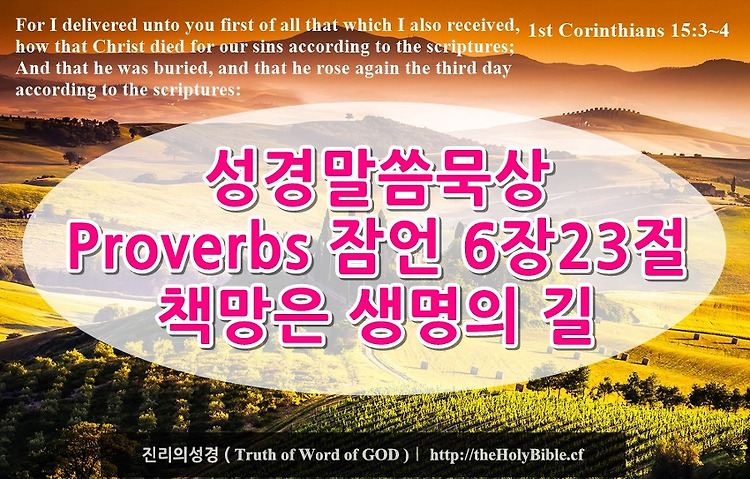 For I delivered unto you first of all that which I also received, how that Christ died for our sins according to the scriptures; And that he was buried, and that he rose again the third day according to the scriptures:

1st Corinthians 15:3~4

성경말씀묵상
Proverbs 잠언 6장23절
책망은 생명의 길

진리의성경 ( Truth of Word of GOD ) | http://theHolyBible.cf